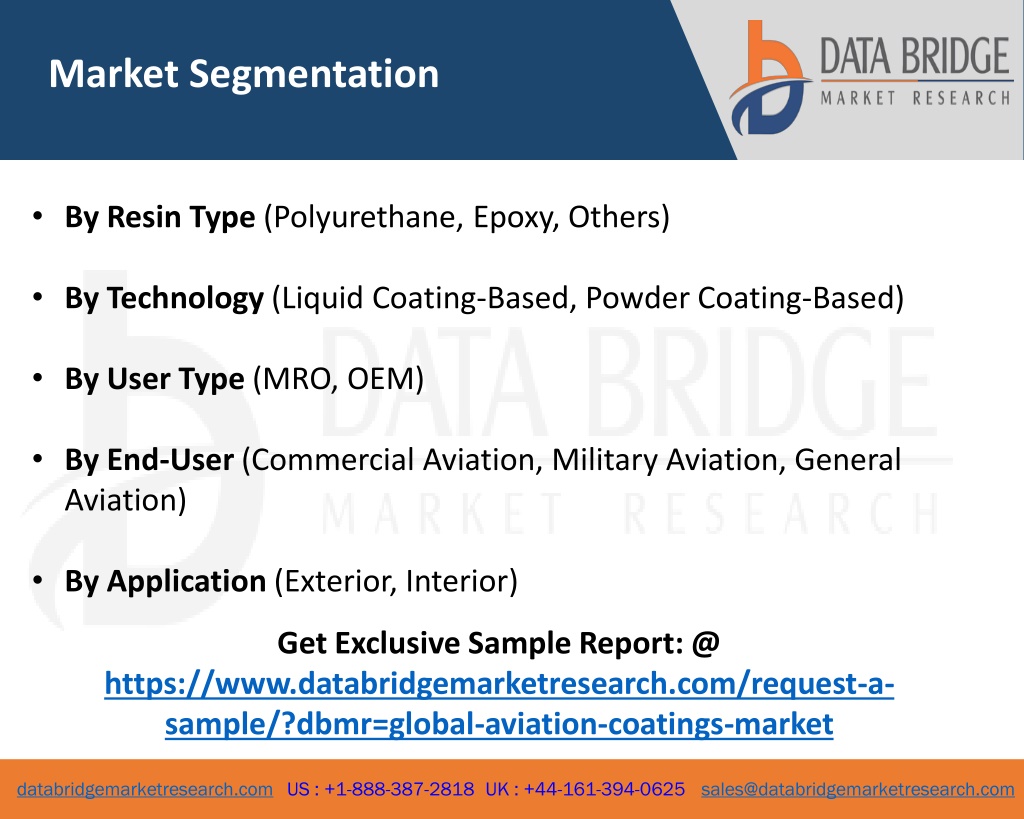 Market Segmentation

DATA BRIDGE
MARKET RESEARCH

• By Resin Type (Polyurethane, Epoxy, Others)

• By Technology (Liquid Coating-Based, Powder Coating-Based)

• By User Type (MRO, OEM)

• By End-User (Commercial Aviation, Military Aviation, General Aviation)

• By Application (Exterior, Interior)

DATA BRIDGE
MARKET RESEARCH

Get Exclusive Sample Report: @
https://www.databridgemarketresearch.com/request-a-sample/?dbmr=global-aviation-coatings-market

databridgemarketresearch.com US : +1-888-387-2818 UK : +44-161-394-0625 sales@databridgemarketresearch.com